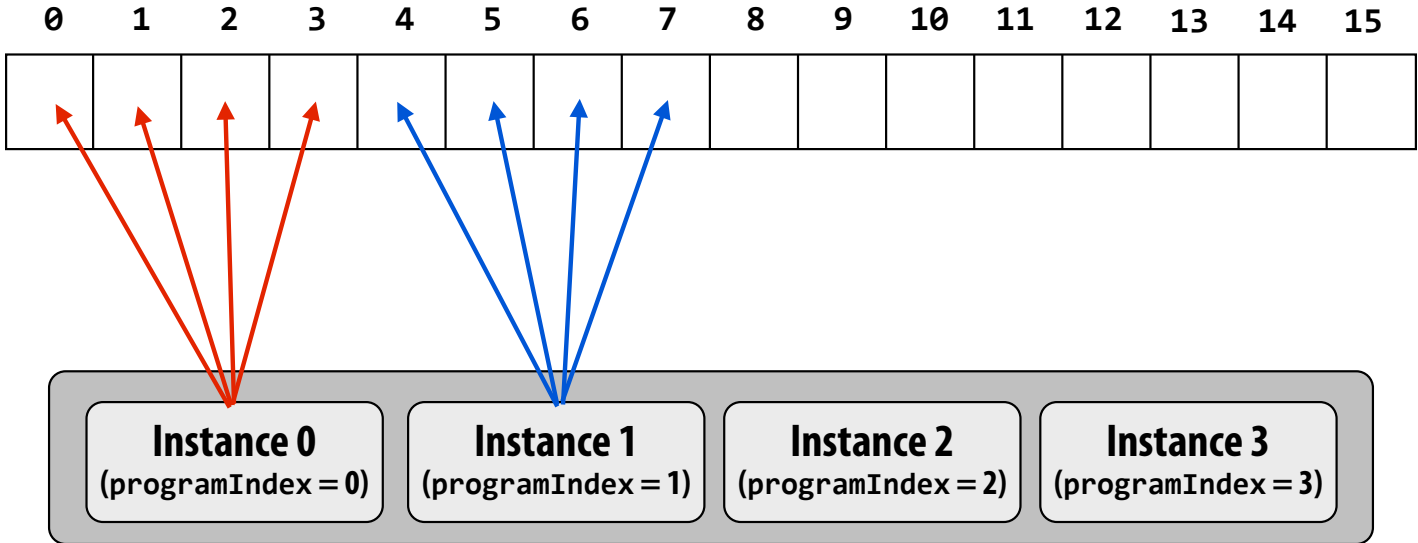 0 1 2 3 4 5 6 7 8 9 10 11 12 13 14 15

Instance 0
(programIndex = 0)

Instance 1
(programIndex = 1)

Instance 2
(programIndex = 2)

Instance 3
(programIndex = 3)